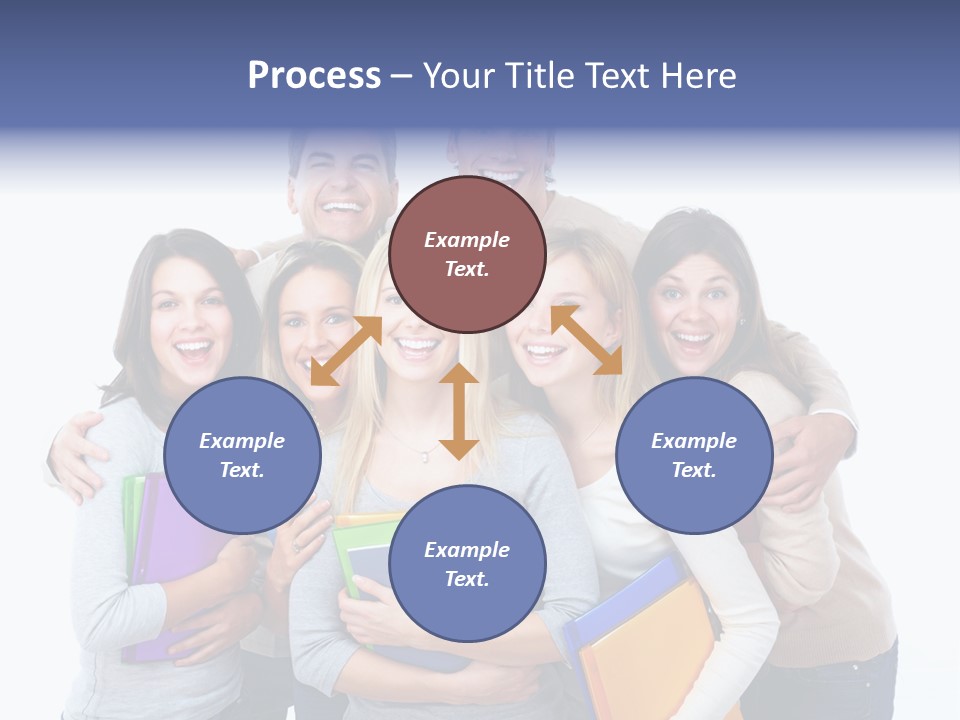 Process – Your Title Text Here

Example Text.

Example Text.

Example Text.

Example Text.